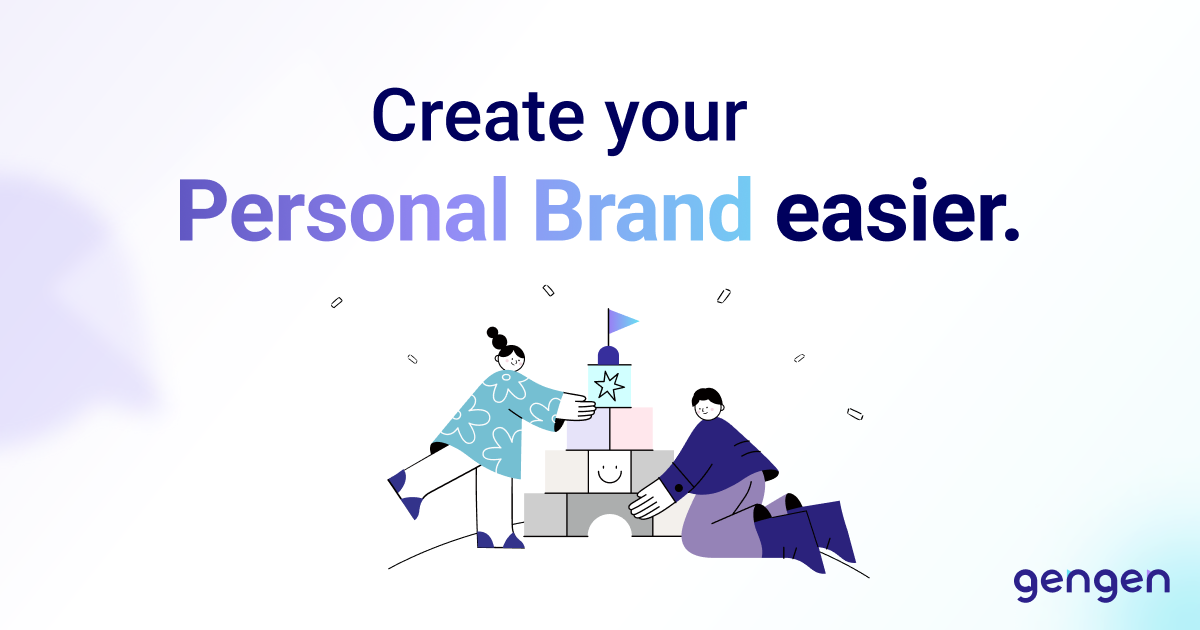 Create your
Personal Brand easier.

gengen